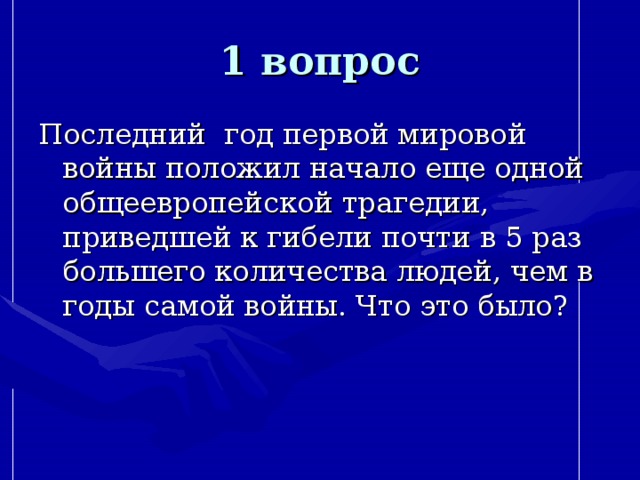 1 вопрос

Последний  год первой мировой войны положил начало еще одной общеевропейской трагедии, приведшей к гибели почти в 5 раз большего количества людей, чем в годы самой войны. Что это было?